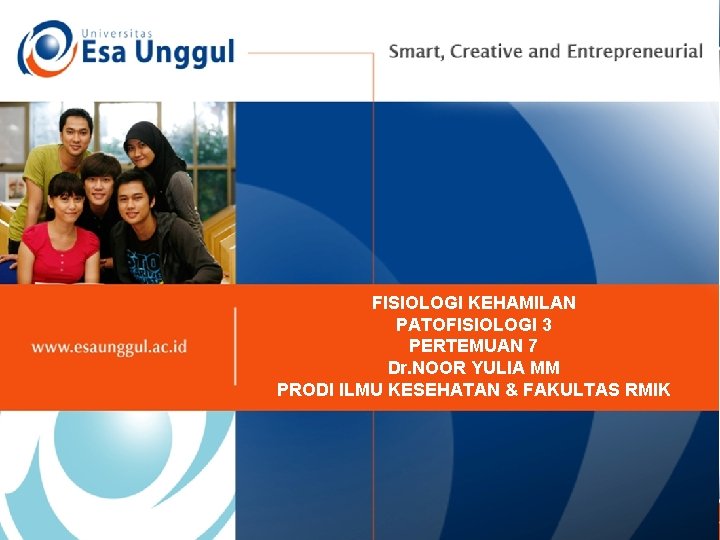 Universitas
Esa Unggul

Smart, Creative and Entrepreneurial

www.esaunggul.ac.id

FISIOLOGI KEHAMILAN
PATOFISIOLOGI 3
PERTEMUAN 7
Dr.NOOR YULIA MM
PRODI ILMU KESEHATAN & FAKULTAS RMIK